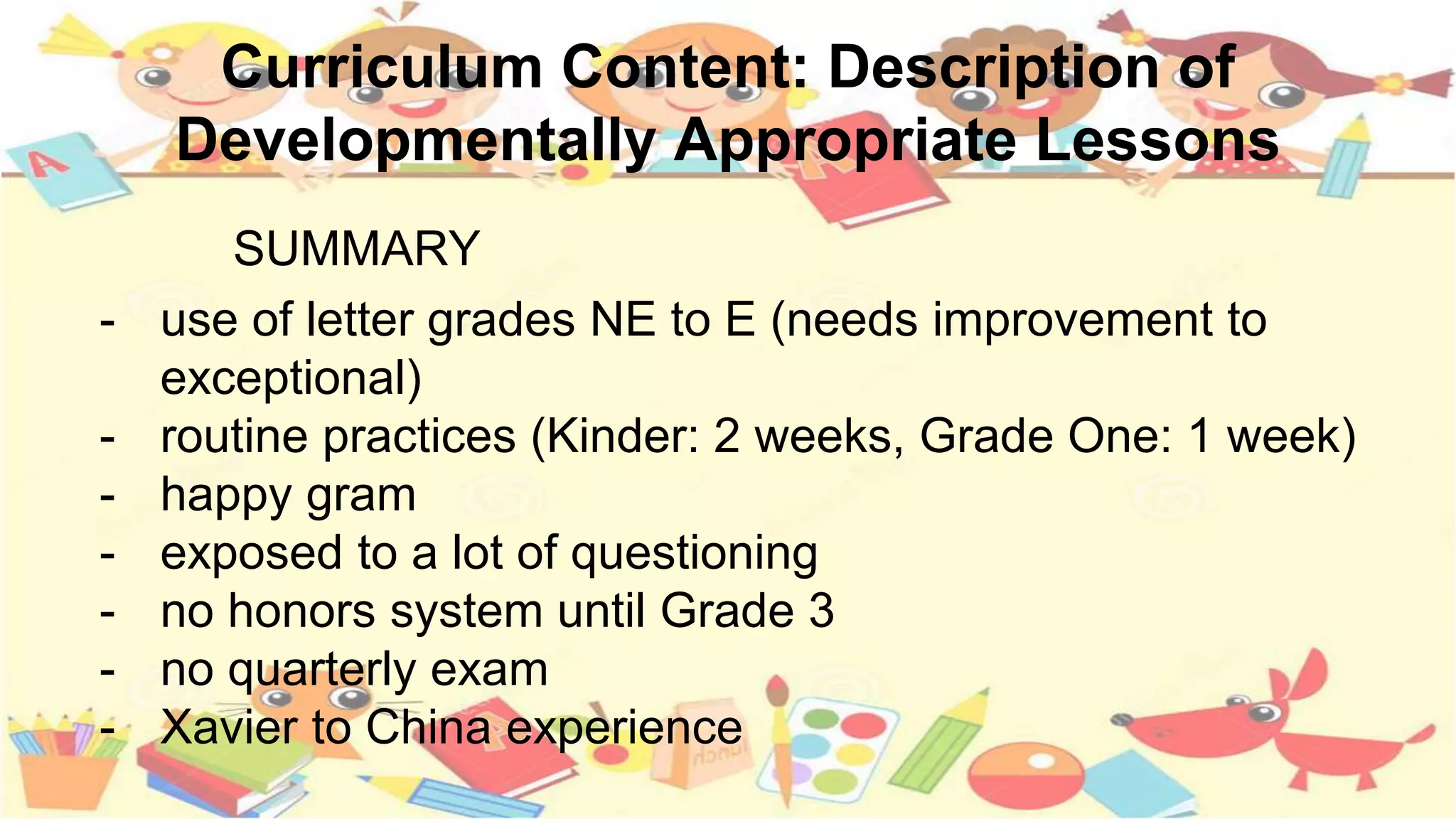 Curriculum Content: Description of Developmentally Appropriate Lessons

SUMMARY

- use of letter grades NE to E (needs improvement to exceptional)
- routine practices (Kinder: 2 weeks, Grade One: 1 week)
- happy gram
- exposed to a lot of questioning
- no honors system until Grade 3
- no quarterly exam
- Xavier to China experience